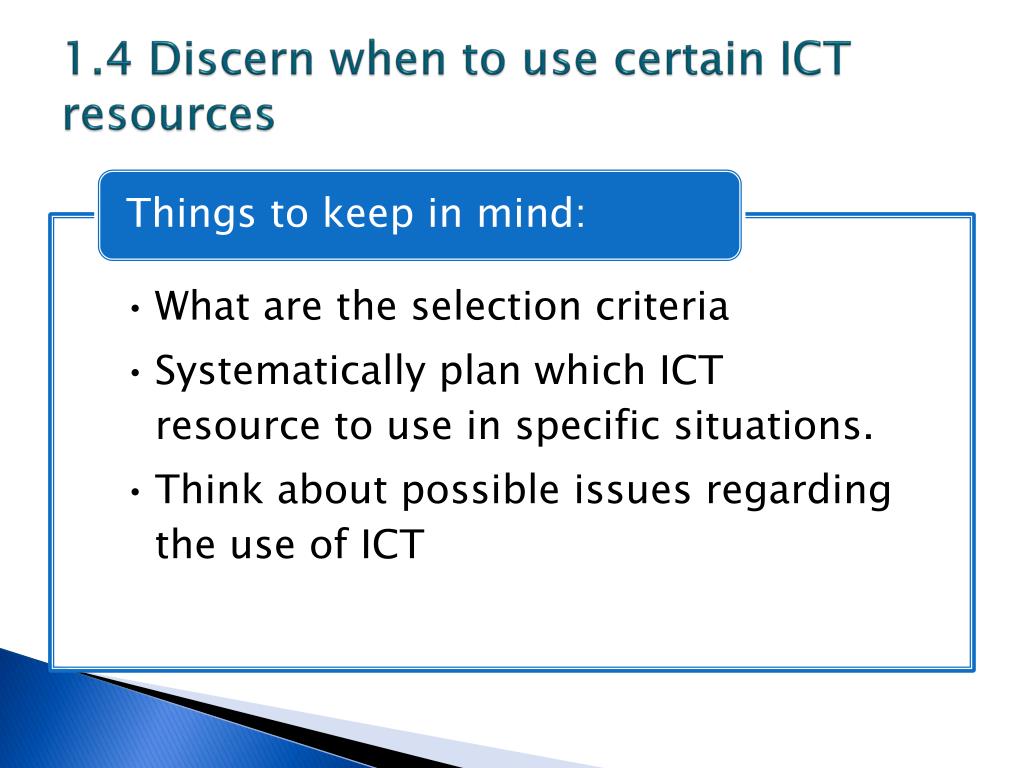 1.4 Discern when to use certain ICT resources

Things to keep in mind:

• What are the selection criteria
• Systematically plan which ICT resource to use in specific situations.
• Think about possible issues regarding the use of ICT